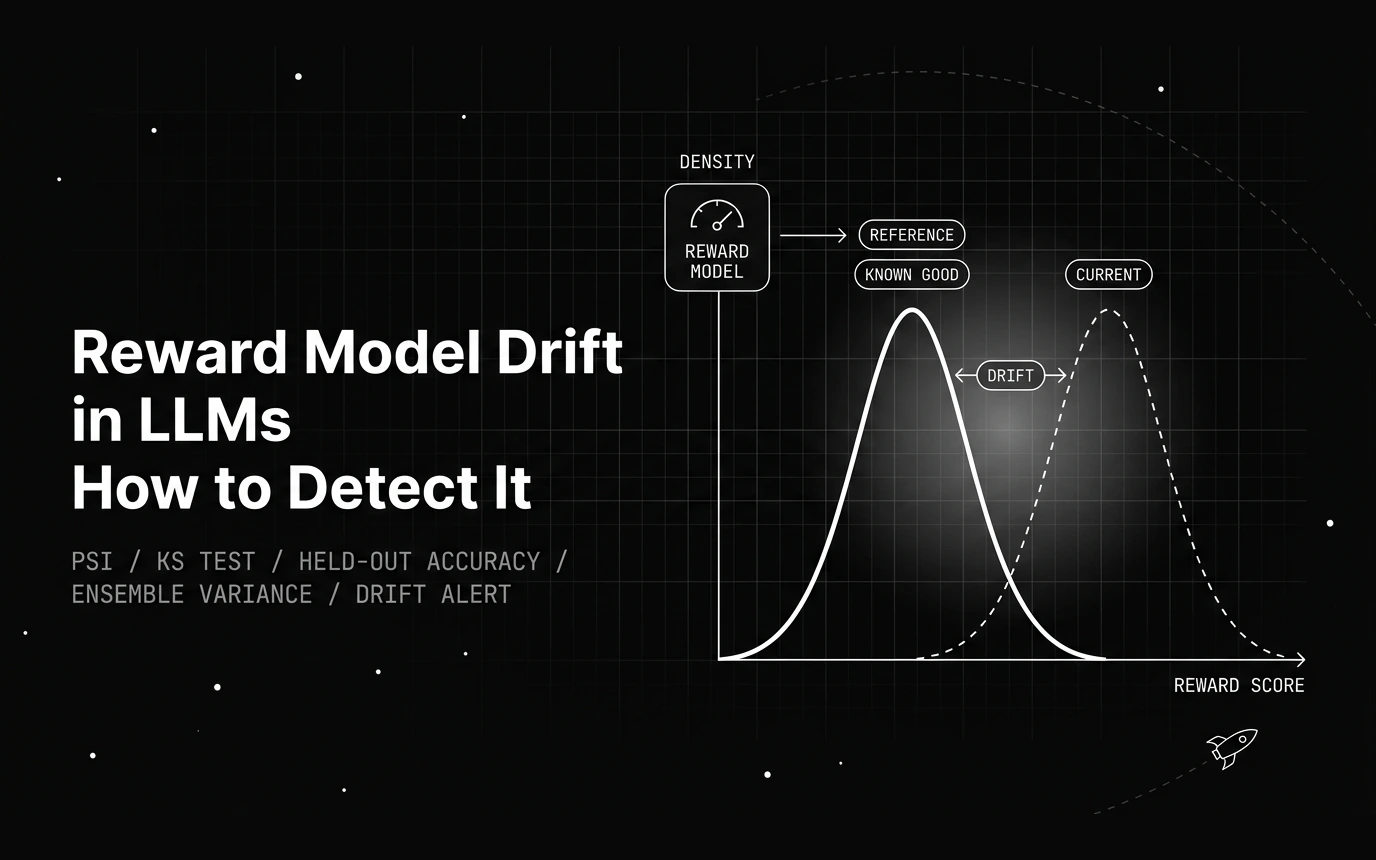 Reward Model Drift in LLMs
How to Detect It

PSI / KS TEST / HELD-OUT ACCURACY / ENSEMBLE VARIANCE / DRIFT ALERT

DENSITY

REWARD MODEL

REFERENCE

KNOWN GOOD

CURRENT

DRIFT

REWARD SCORE